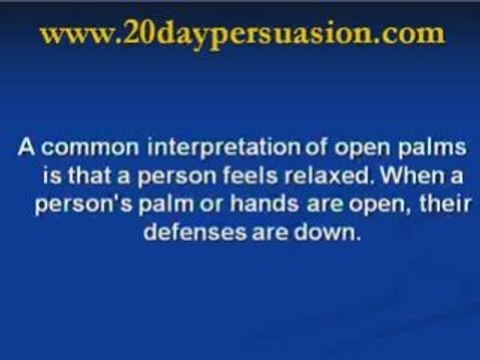 www.20daypersuasion.com

A common interpretation of open palms is that a person feels relaxed. When a person's palm or hands are open, their defenses are down.